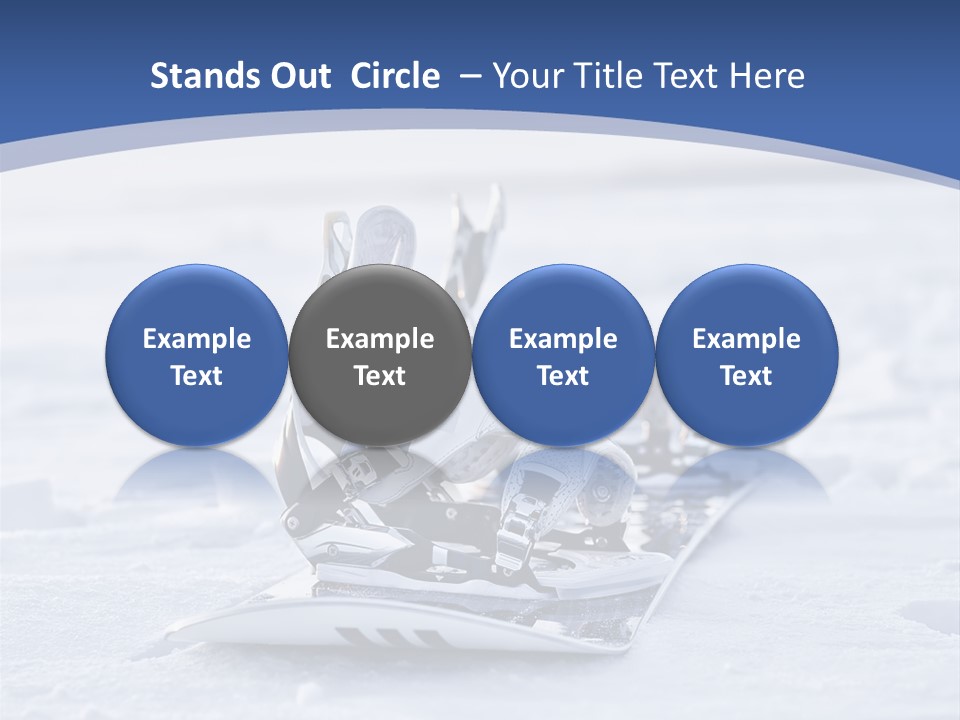 Stands Out Circle – Your Title Text Here

Example Text

Example Text

Example Text

Example Text